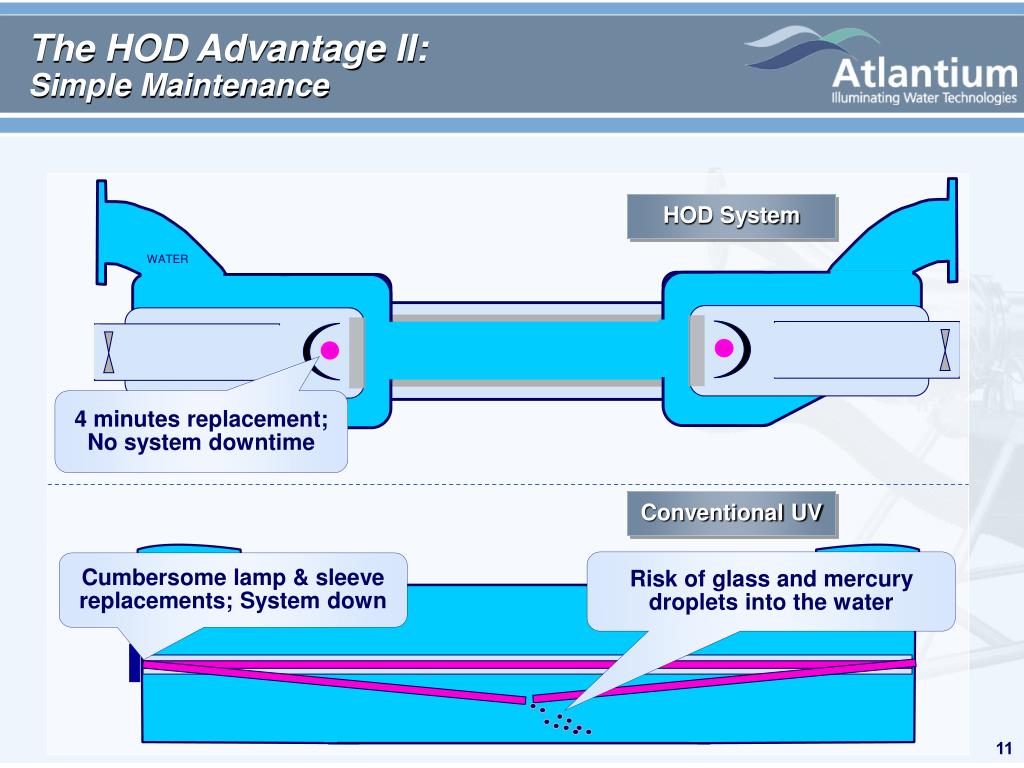 The HOD Advantage II:
Simple Maintenance

Atlantium
Illuminating Water Technologies

HOD System

WATER

4 minutes replacement;
No system downtime

Conventional UV

Cumbersome lamp & sleeve replacements; System down

Risk of glass and mercury droplets into the water

11